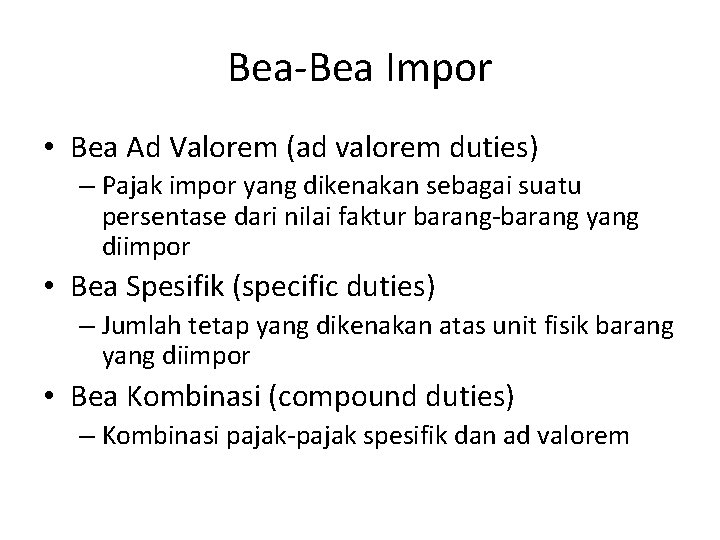 Bea-Bea Impor

• Bea Ad Valorem (ad valorem duties)
  – Pajak impor yang dikenakan sebagai suatu persentase dari nilai faktur barang-barang yang diimpor
• Bea Spesifik (specific duties)
  – Jumlah tetap yang dikenakan atas unit fisik barang yang diimpor
• Bea Kombinasi (compound duties)
  – Kombinasi pajak-pajak spesifik dan ad valorem